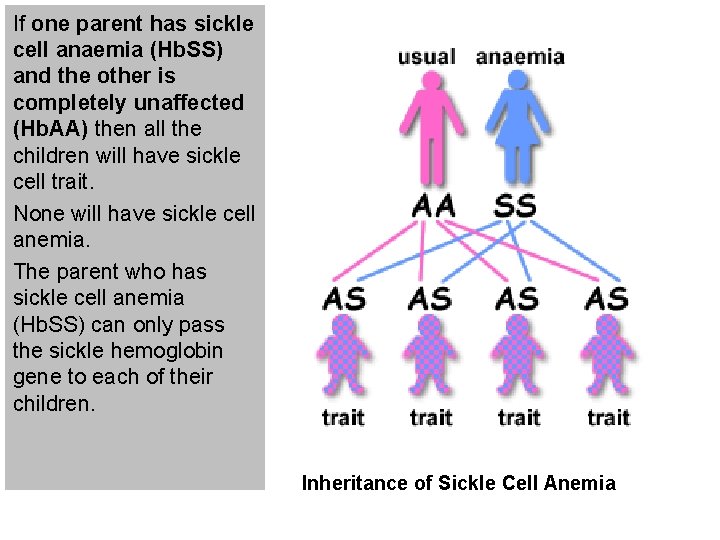 If one parent has sickle cell anaemia (HbSS) and the other is completely unaffected (HbAA) then all the children will have sickle cell trait.

None will have sickle cell anemia.

The parent who has sickle cell anemia (HbSS) can only pass the sickle hemoglobin gene to each of their children.

usual anaemia

AA SS

AS AS AS AS

trait trait trait trait

Inheritance of Sickle Cell Anemia